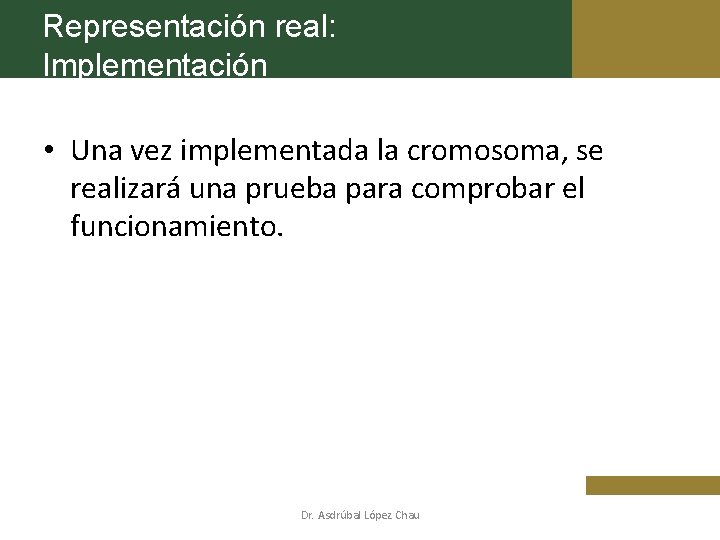 Representación real: Implementación

• Una vez implementada la cromosoma, se realizará una prueba para comprobar el funcionamiento.

Dr. Asdrúbal López Chau